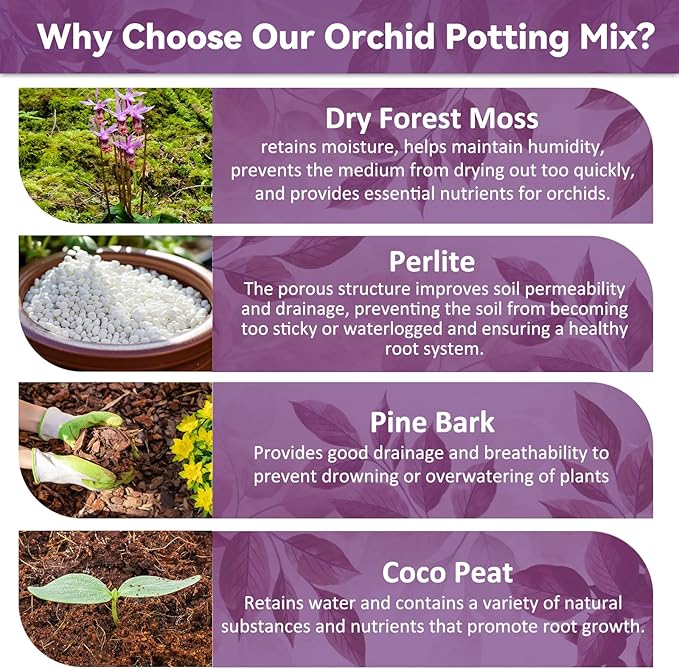 Why Choose Our Orchid Potting Mix?

Dry Forest Moss
retains moisture, helps maintain humidity, prevents the medium from drying out too quickly, and provides essential nutrients for orchids.

Perlite
The porous structure improves soil permeability and drainage, preventing the soil from becoming too sticky or waterlogged and ensuring a healthy root system.

Pine Bark
Provides good drainage and breathability to prevent drowning or overwatering of plants

Coco Peat
Retains water and contains a variety of natural substances and nutrients that promote root growth.